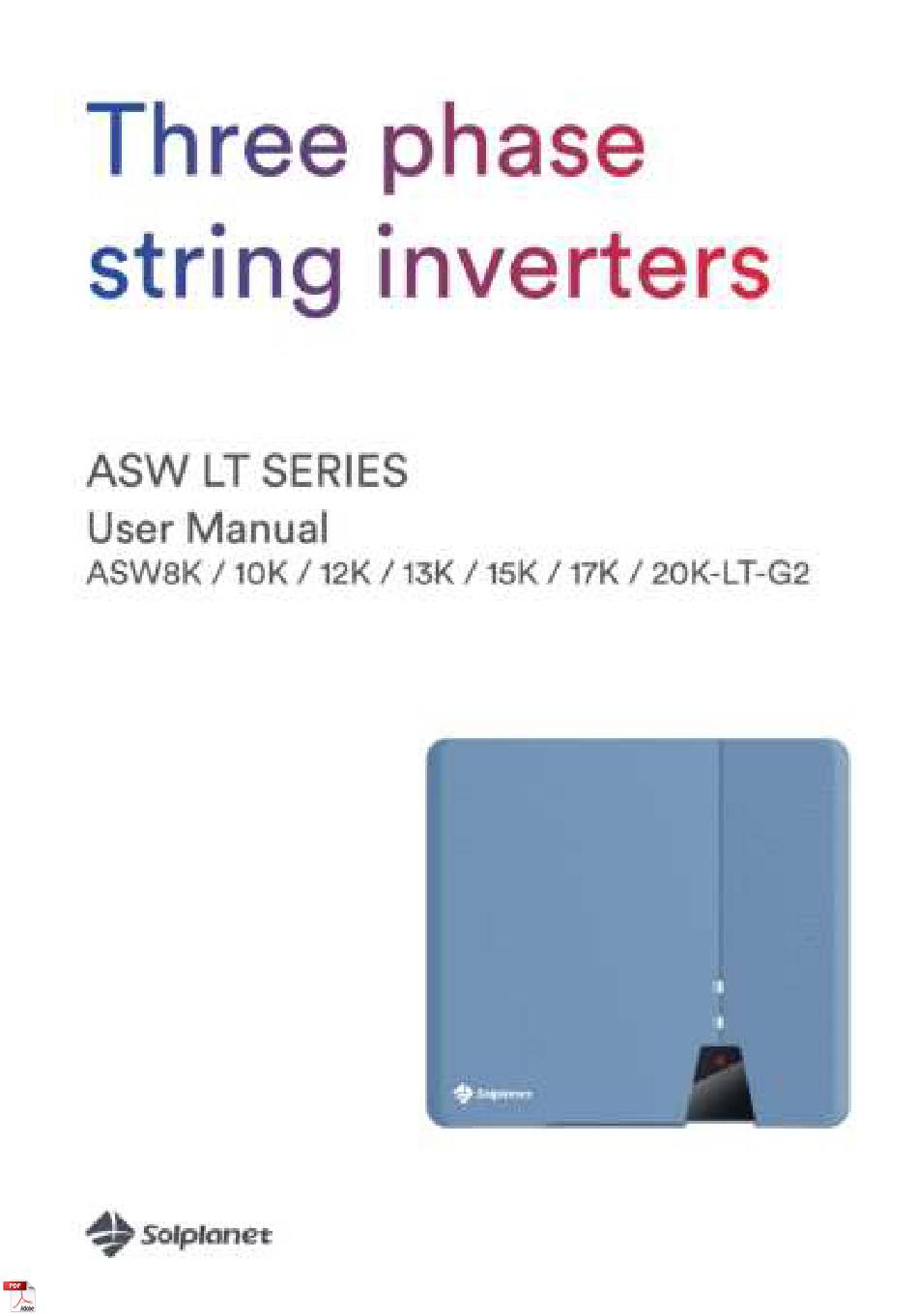 Three phase string inverters

ASW LT SERIES
User Manual
ASW8K / 10K / 12K / 13K / 15K / 17K / 20K-LT-G2

Solplanet

Solplanet

PDF